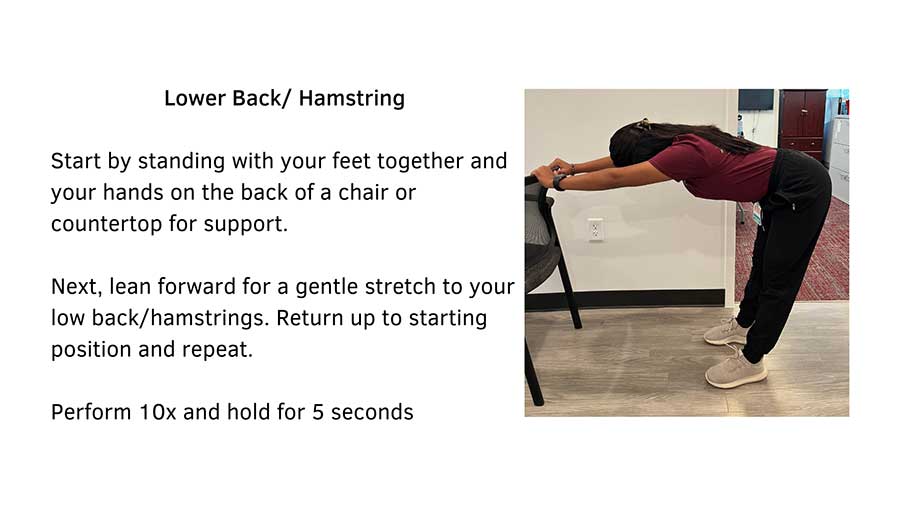 Lower Back/ Hamstring

Start by standing with your feet together and your hands on the back of a chair or countertop for support.

Next, lean forward for a gentle stretch to your low back/hamstrings. Return up to starting position and repeat.

Perform 10x and hold for 5 seconds